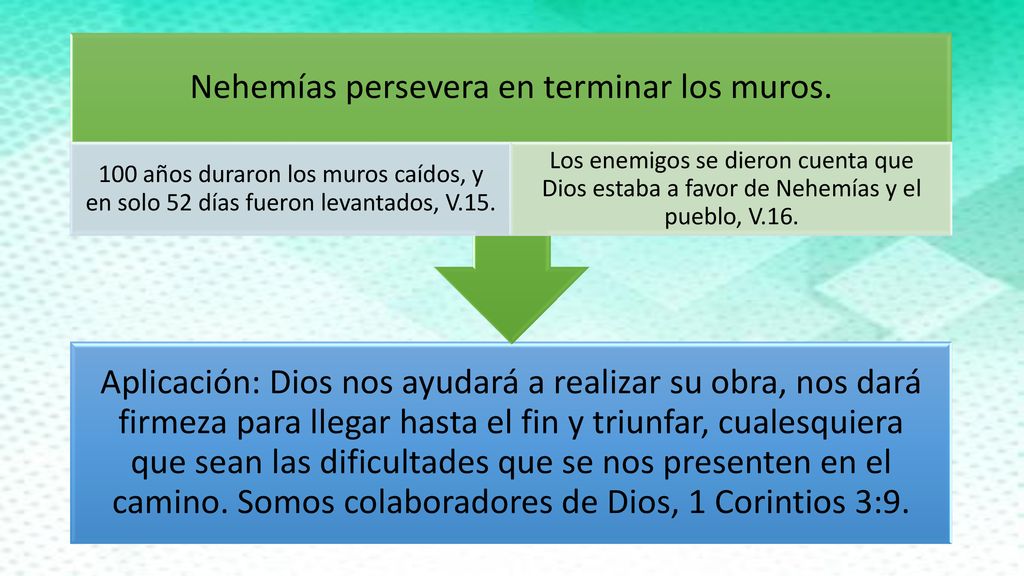 Nehemías persevera en terminar los muros.

100 años duraron los muros caídos, y en solo 52 días fueron levantados, V.15.

Los enemigos se dieron cuenta que Dios estaba a favor de Nehemías y el pueblo, V.16.

Aplicación: Dios nos ayudará a realizar su obra, nos dará firmeza para llegar hasta el fin y triunfar, cualesquiera que sean las dificultades que se nos presenten en el camino. Somos colaboradores de Dios, 1 Corintios 3:9.